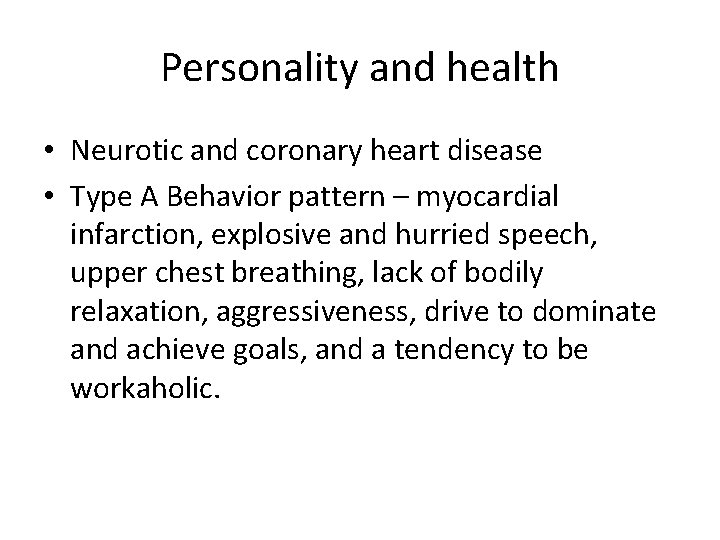 Personality and health

• Neurotic and coronary heart disease
• Type A Behavior pattern – myocardial infarction, explosive and hurried speech, upper chest breathing, lack of bodily relaxation, aggressiveness, drive to dominate and achieve goals, and a tendency to be workaholic.